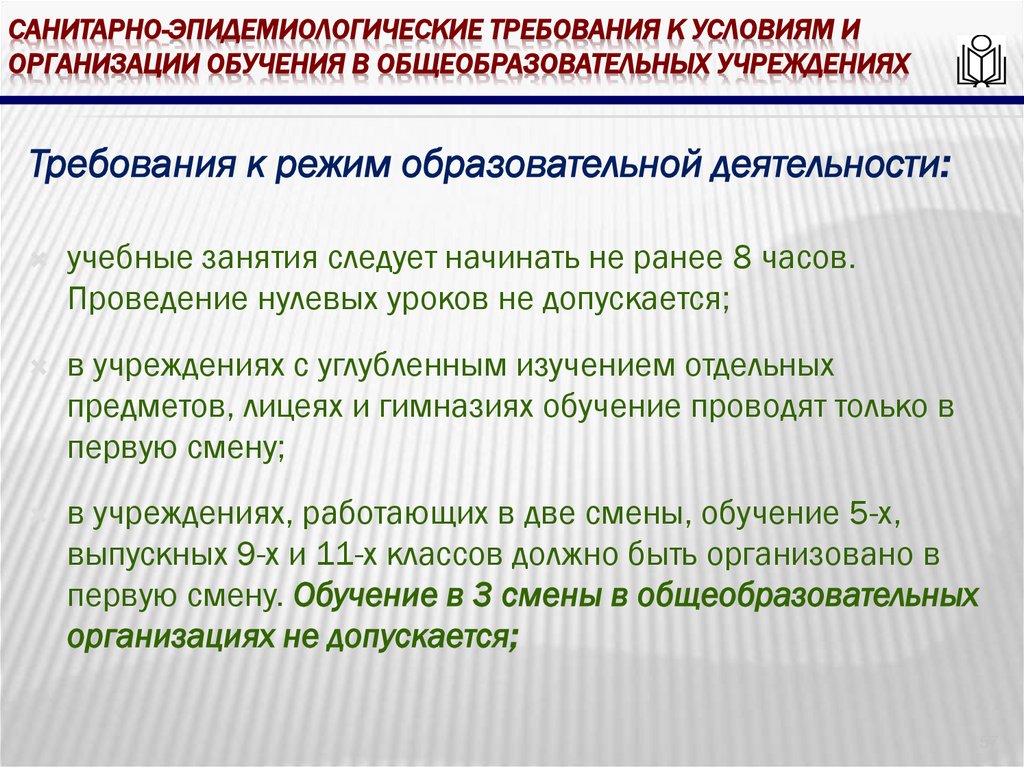 САНИТАРНО-ЭПИДЕМИОЛОГИЧЕСКИЕ ТРЕБОВАНИЯ К УСЛОВИЯМ И ОРГАНИЗАЦИИ ОБУЧЕНИЯ В ОБЩЕОБРАЗОВАТЕЛЬНЫХ УЧРЕЖДЕНИЯХ

Требования к режим образовательной деятельности:

учебные занятия следует начинать не ранее 8 часов. Проведение нулевых уроков не допускается;

в учреждениях с углубленным изучением отдельных предметов, лицеях и гимназиях обучение проводят только в первую смену;

в учреждениях, работающих в две смены, обучение 5-х, выпускных 9-х и 11-х классов должно быть организовано в первую смену. Обучение в 3 смены в общеобразовательных организациях не допускается;

57